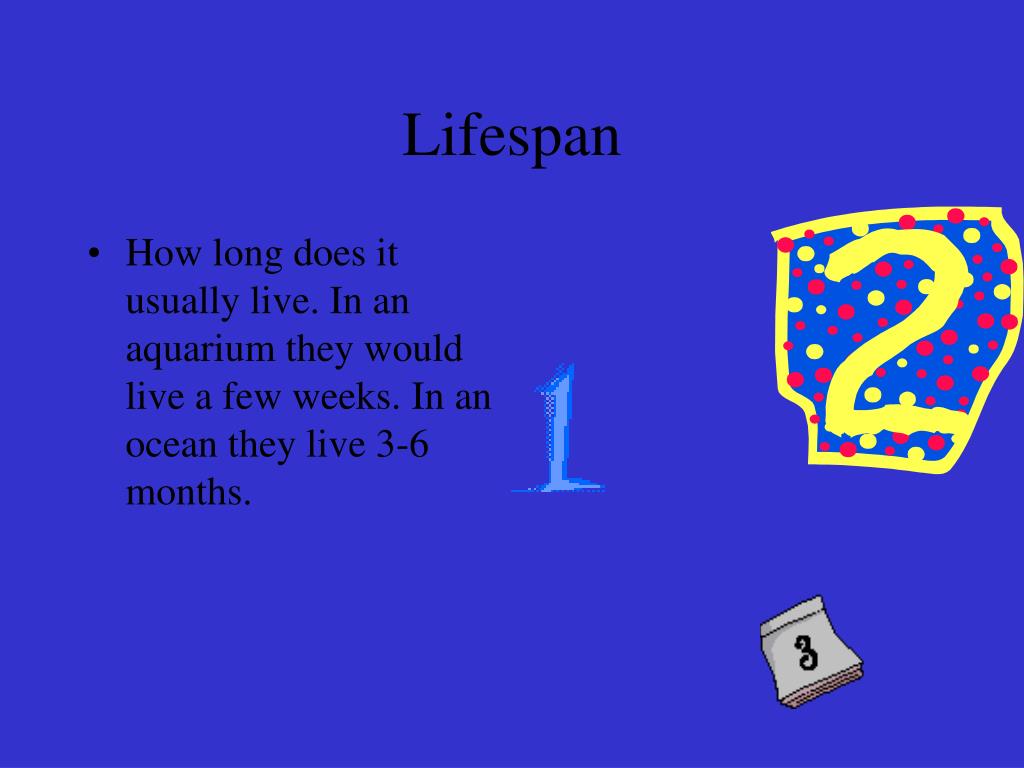 Lifespan

• How long does it usually live. In an aquarium they would live a few weeks. In an ocean they live 3-6 months.

1

2

3